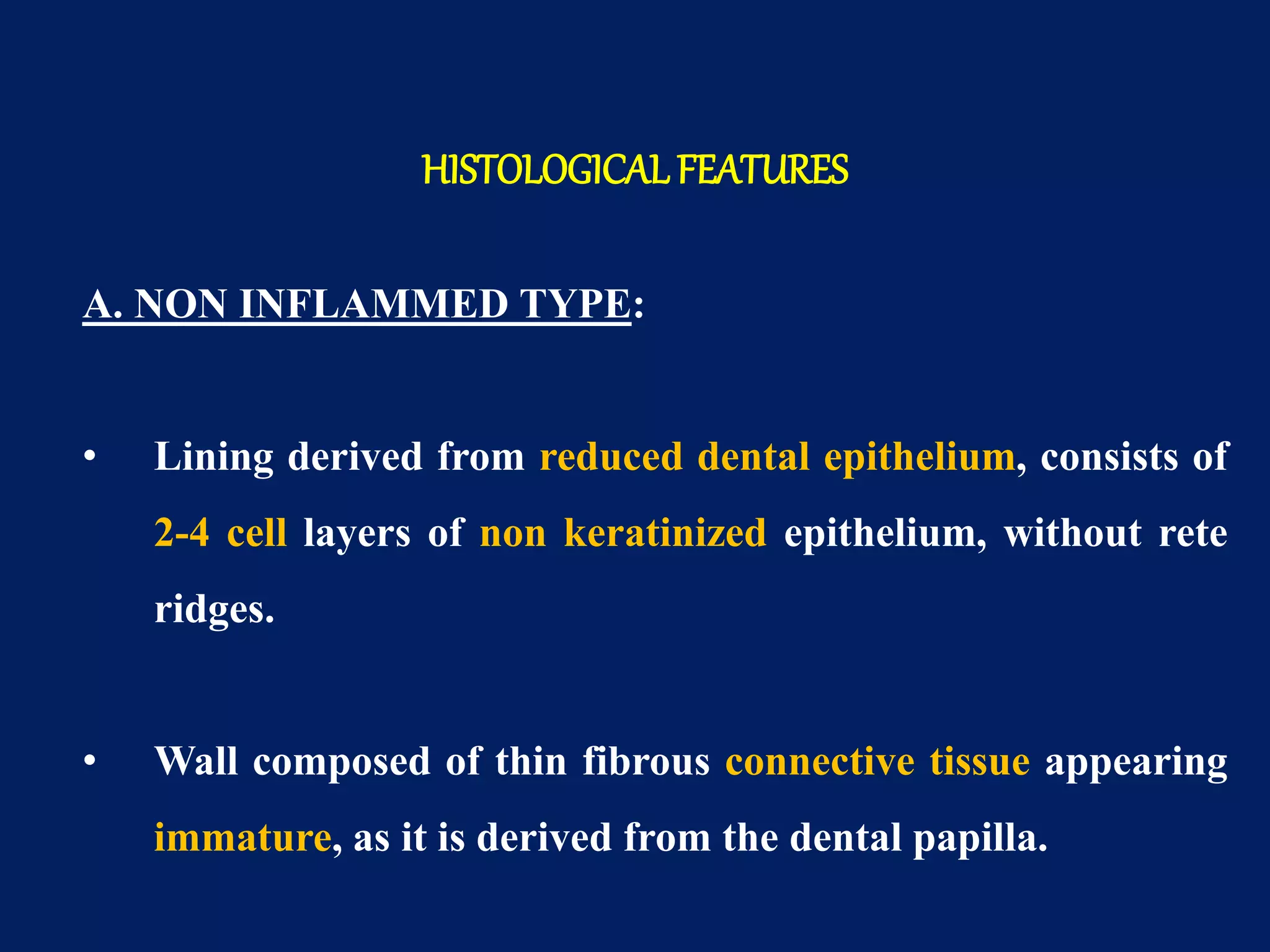 HISTOLOGICAL FEATURES

A. NON INFLAMMED TYPE:

• Lining derived from reduced dental epithelium, consists of 2-4 cell layers of non keratinized epithelium, without rete ridges.

• Wall composed of thin fibrous connective tissue appearing immature, as it is derived from the dental papilla.